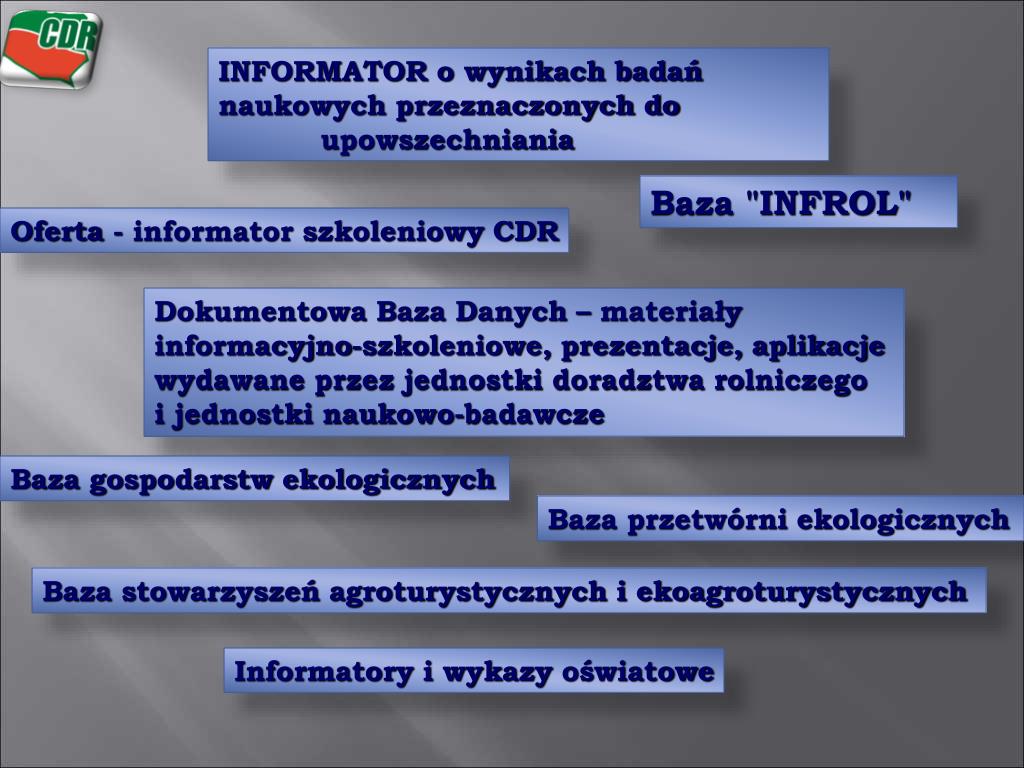 CDR

INFORMATOR o wynikach badań naukowych przeznaczonych do upowszechniania

Baza "INFROL"

Oferta - informator szkoleniowy CDR

Dokumentowa Baza Danych – materiały informacyjno-szkoleniowe, prezentacje, aplikacje wydawane przez jednostki doradztwa rolniczego i jednostki naukowo-badawcze

Baza gospodarstw ekologicznych

Baza przetwórni ekologicznych

Baza stowarzyszeń agroturystycznych i ekoagroturystycznych

Informatory i wykazy oświatowe